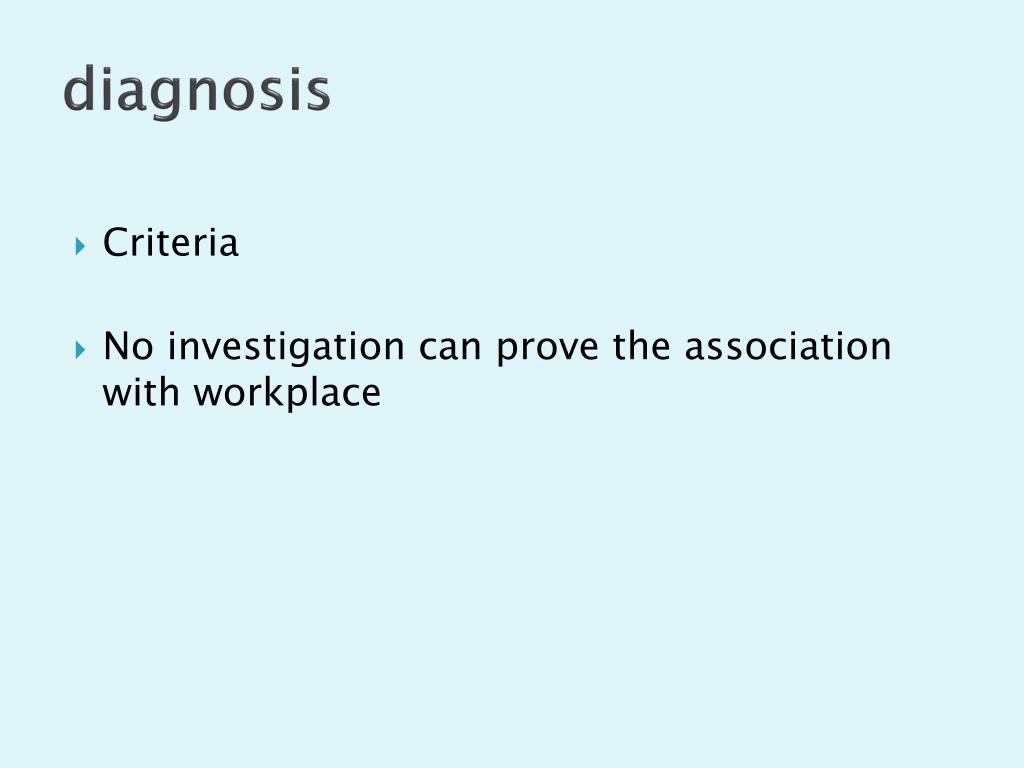 diagnosis

Criteria

No investigation can prove the association with workplace